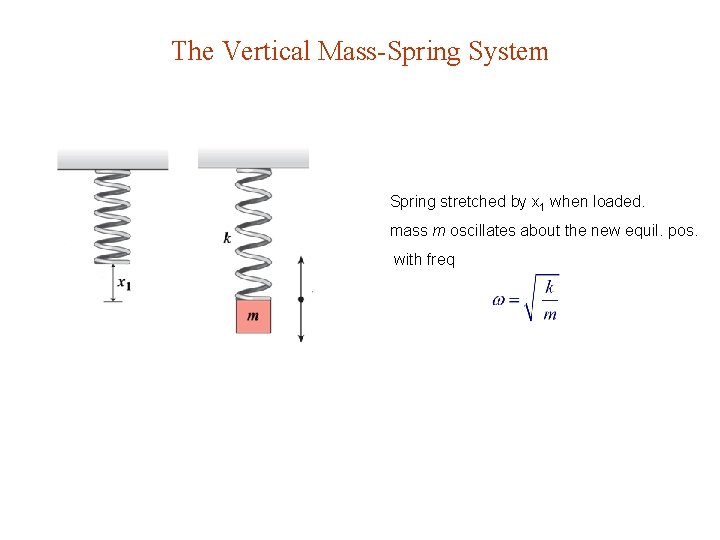 The Vertical Mass-Spring System

$x_1$

$k$

$m$

Spring stretched by $x_1$ when loaded.

mass $m$ oscillates about the new equil. pos. with freq

$\omega = \sqrt{\frac{k}{m}}$